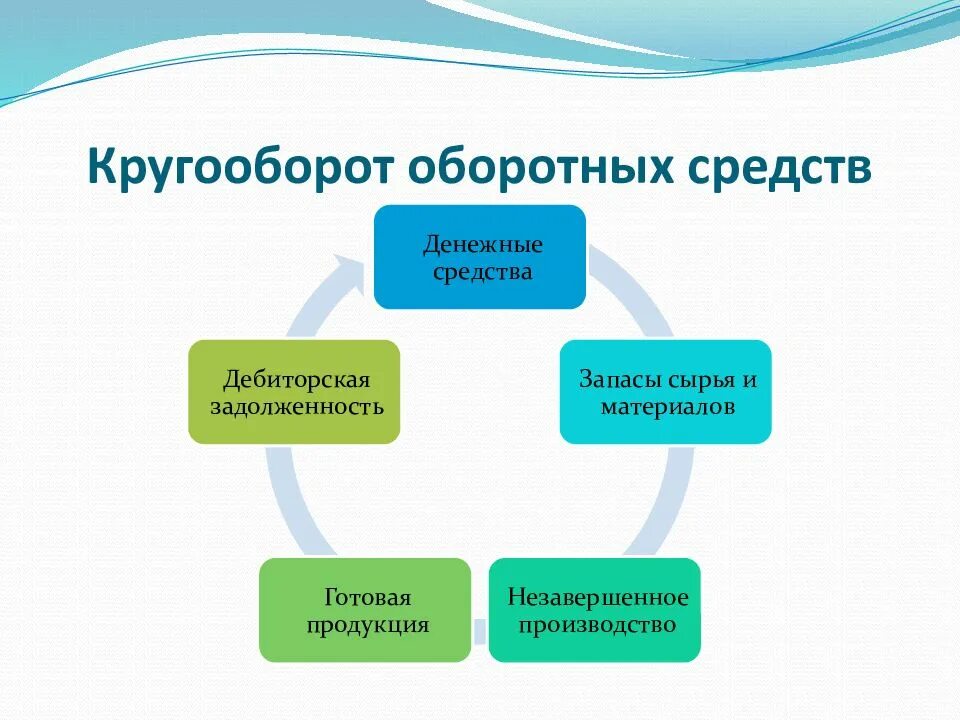 Кругооборот оборотных средств

Денежные средства

Запасы сырья и материалов

Незавершенное производство

Готовая продукция

Дебиторская задолженность